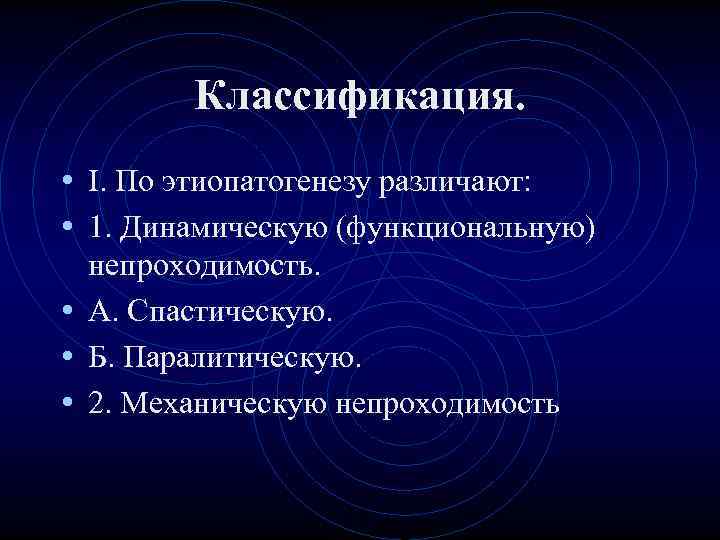 Классификация.

• I. По этиопатогенезу различают:
• 1. Динамическую (функциональную) непроходимость.
• А. Спастическую.
• Б. Паралитическую.
• 2. Механическую непроходимость